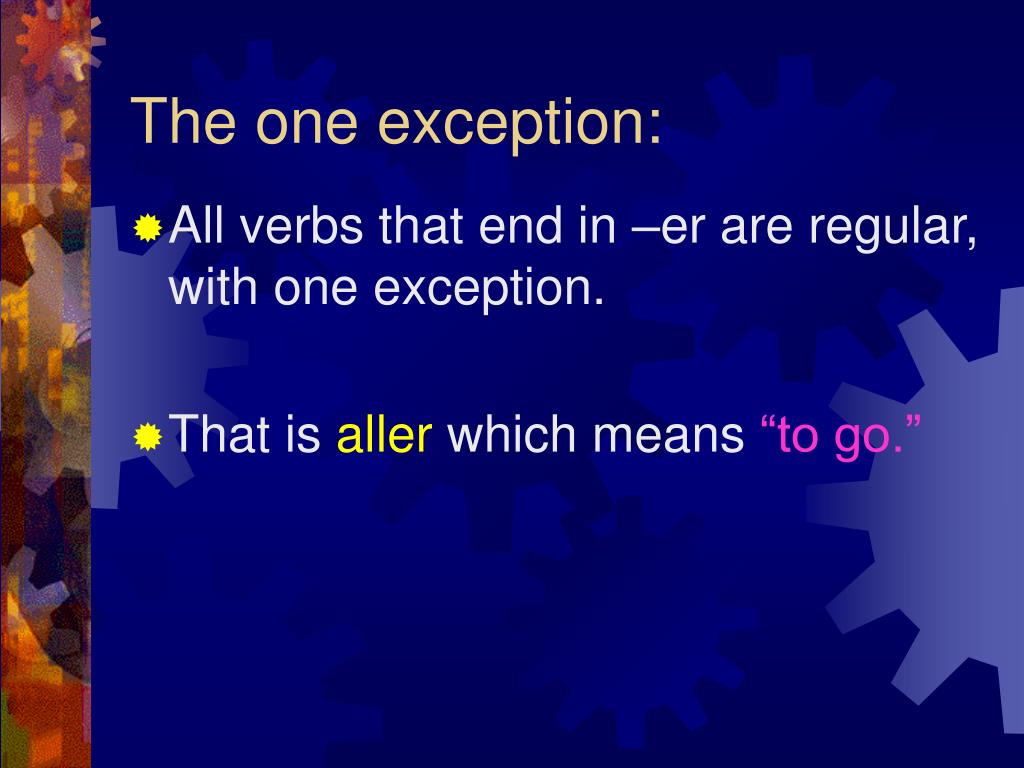 The one exception:

All verbs that end in –er are regular, with one exception.

That is aller which means “to go.”